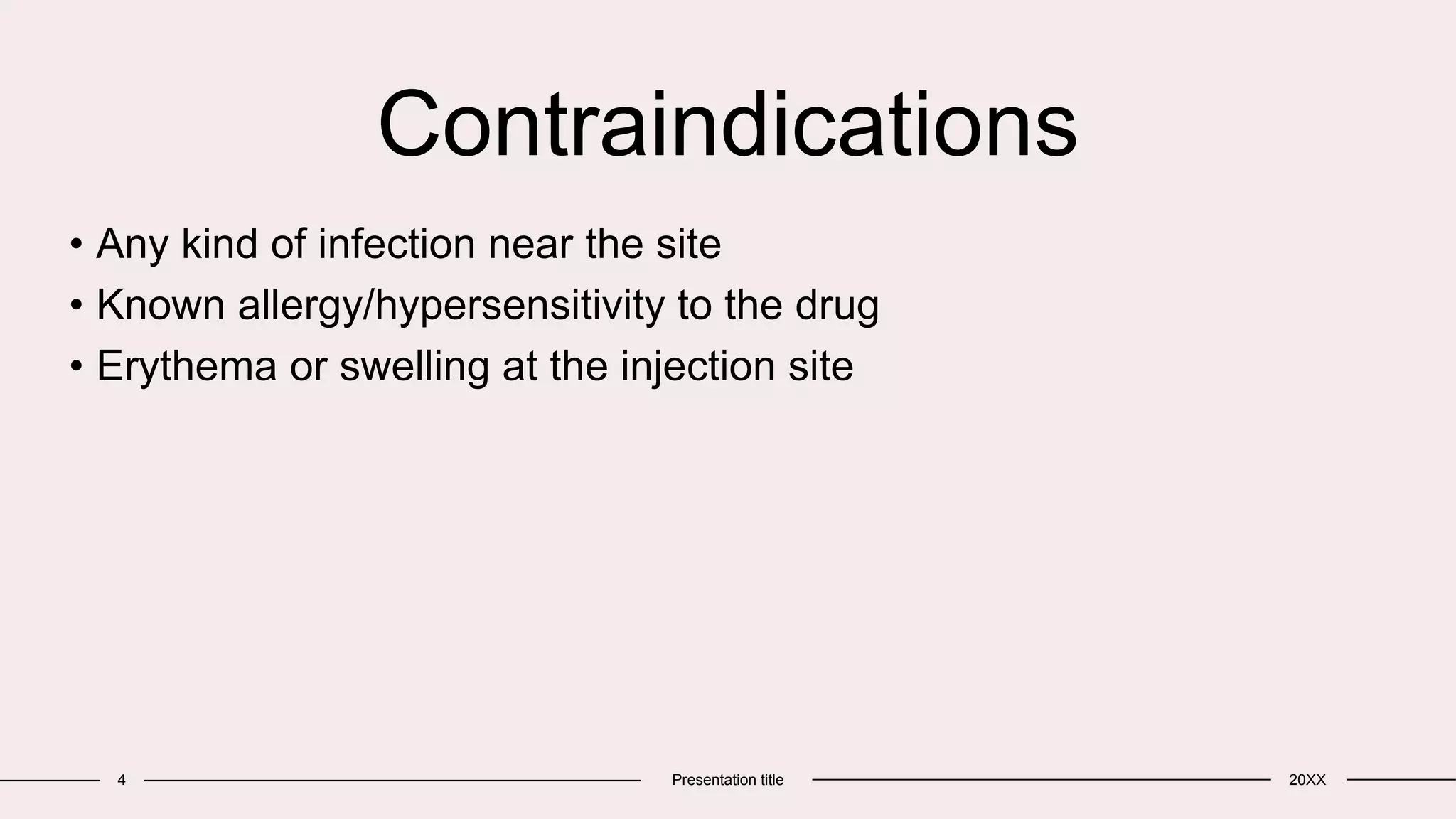 Contraindications

• Any kind of infection near the site
• Known allergy/hypersensitivity to the drug
• Erythema or swelling at the injection site

4 Presentation title 20XX